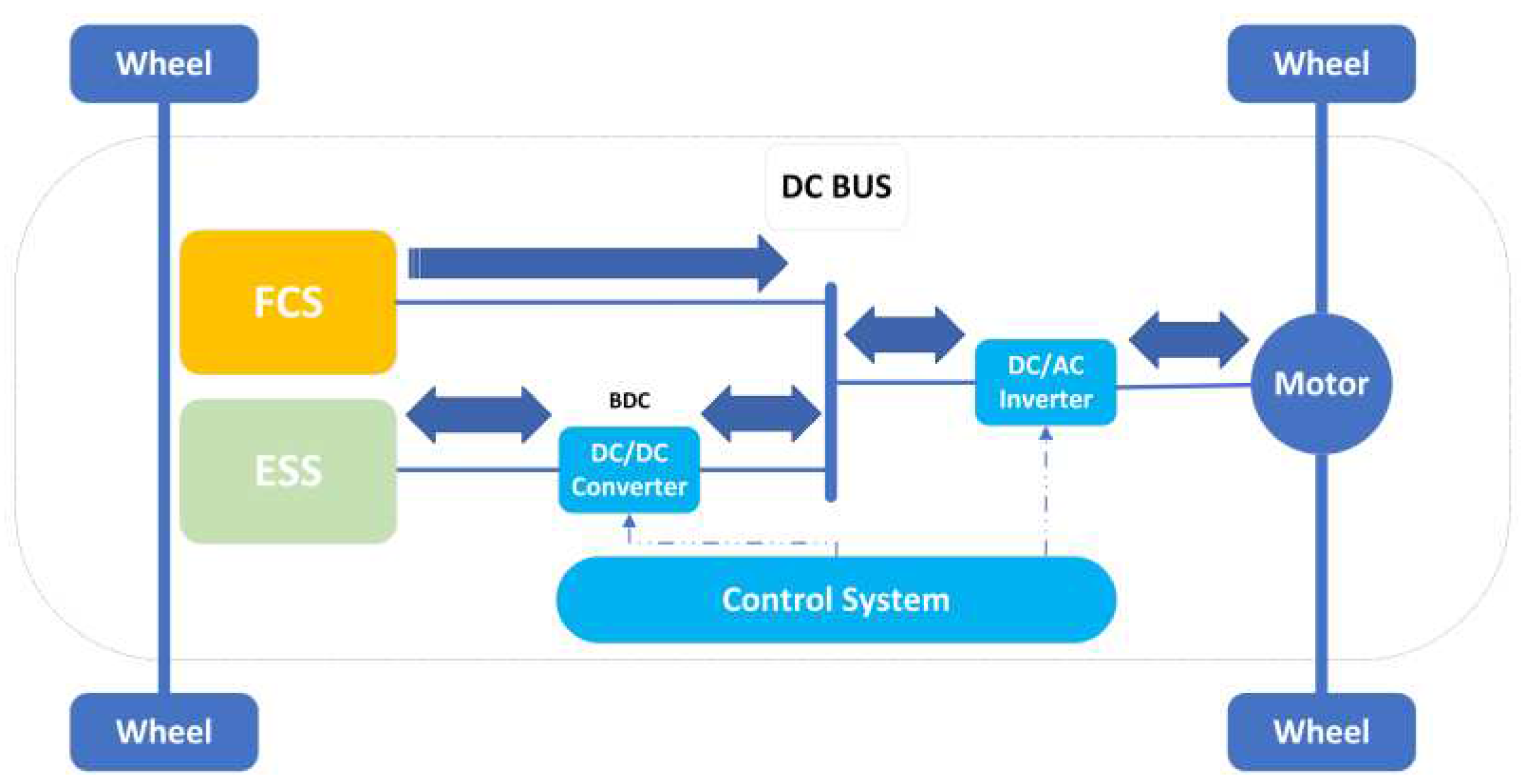 Wheel

Wheel

DC BUS

FCS

ESS

BDC

DC/DC Converter

DC/AC Inverter

Motor

Control System

Wheel

Wheel